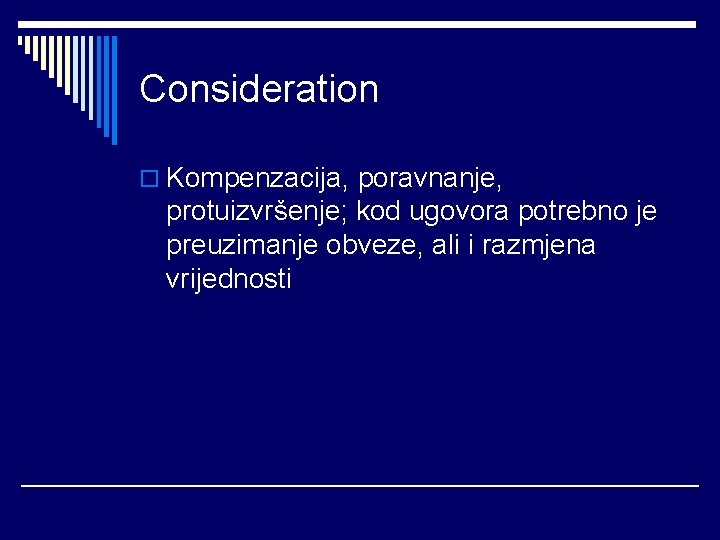 Consideration

Kompenzacija, poravnanje, protuizvršenje; kod ugovora potrebno je preuzimanje obveze, ali i razmjena vrijednosti